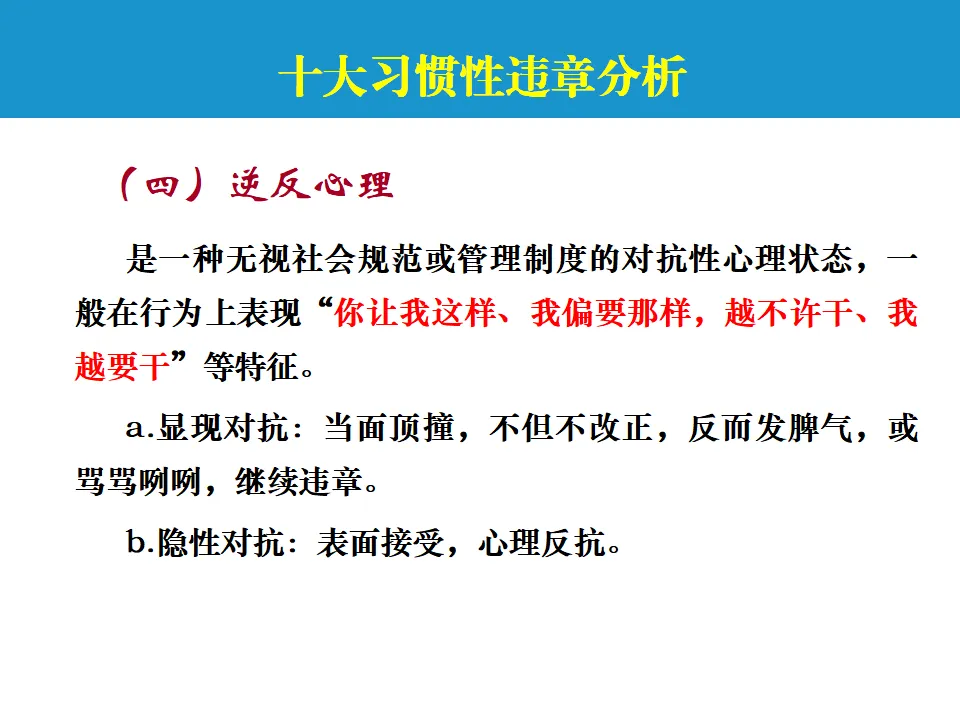 十大习惯性违章分析

（四）逆反心理

是一种无视社会规范或管理制度的对抗性心理状态，一般在行为上表现“你让我这样、我偏要那样，越不许干、我越要干”等特征。

a.显现对抗：当面顶撞，不但不改正，反而发脾气，或骂骂咧咧，继续违章。

b.隐性对抗：表面接受，心理反抗。